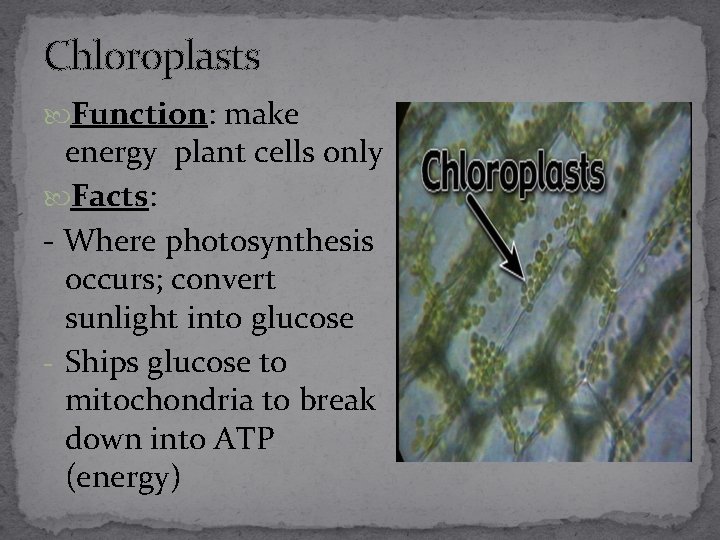 Chloroplasts

Function: make energy plant cells only

Facts:

- Where photosynthesis occurs; convert sunlight into glucose

- Ships glucose to mitochondria to break down into ATP (energy)

Chloroplasts